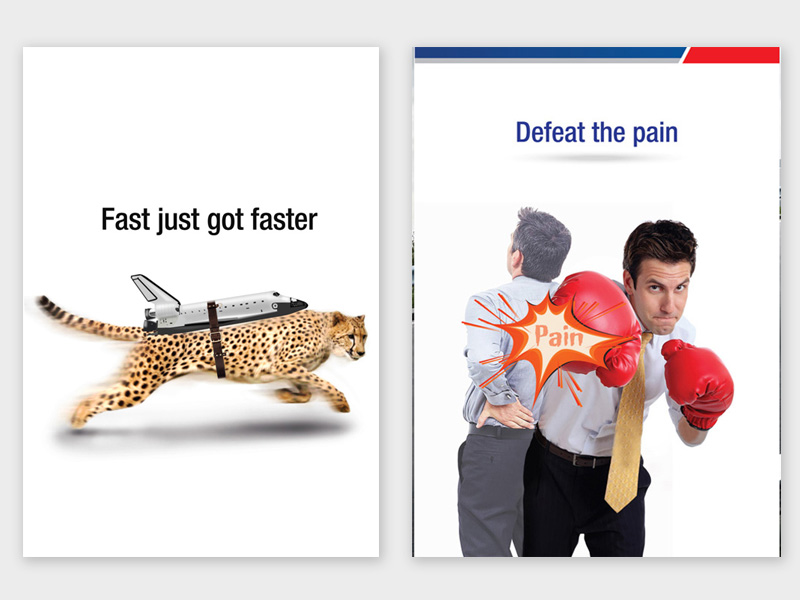 Fast just got faster

Defeat the pain

Pain